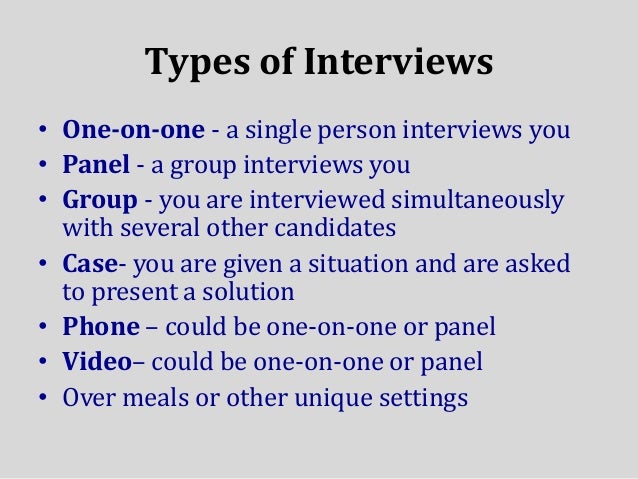 Types of Interviews

• One-on-one - a single person interviews you
• Panel - a group interviews you
• Group - you are interviewed simultaneously with several other candidates
• Case- you are given a situation and are asked to present a solution
• Phone – could be one-on-one or panel
• Video– could be one-on-one or panel
• Over meals or other unique settings